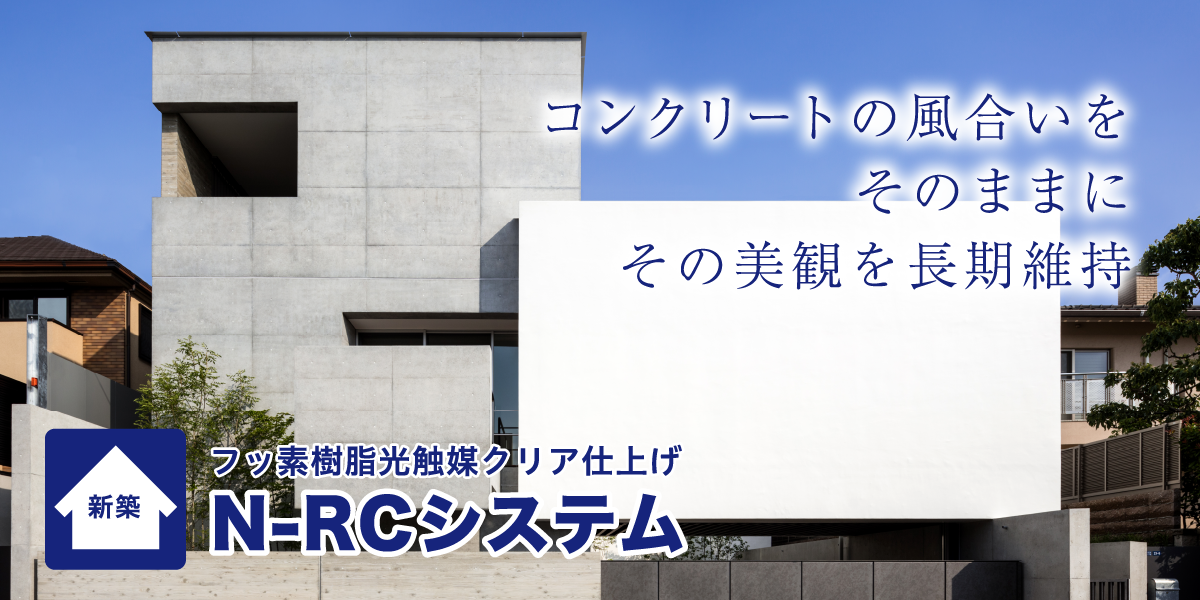 コンクリートの風合いを
そのままに
その美観を長期維持

新築

フッ素樹脂光触媒クリア仕上げ
N-RCシステム